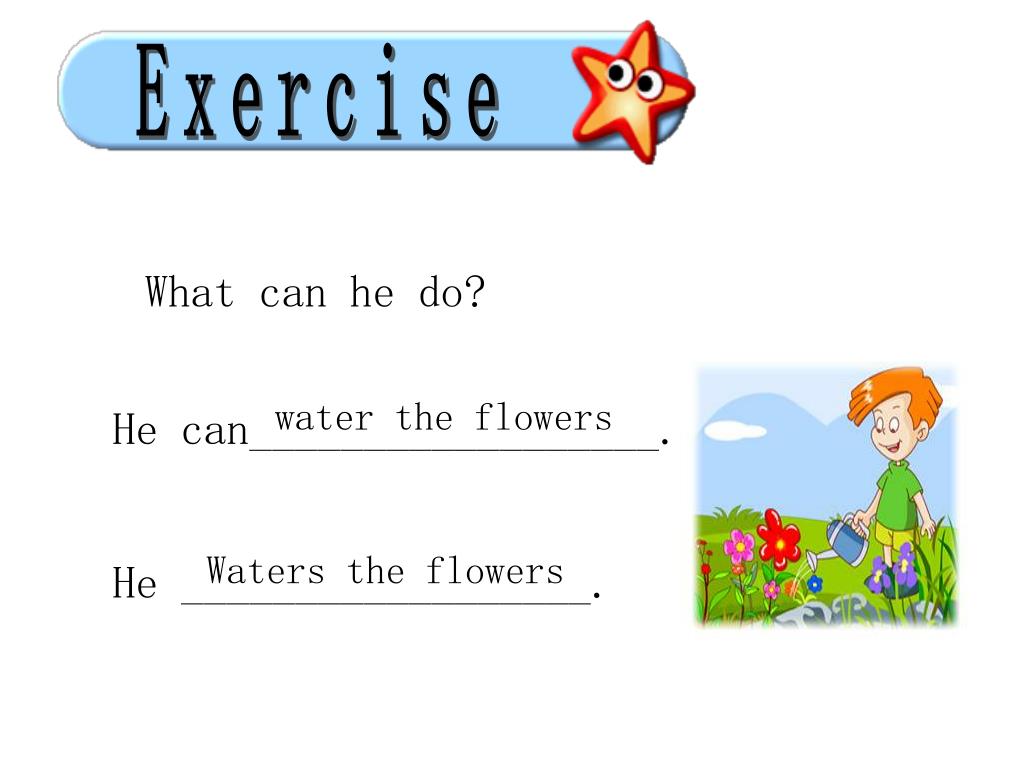 Exercise

What can he do?

He can water the flowers.

He Waters the flowers.